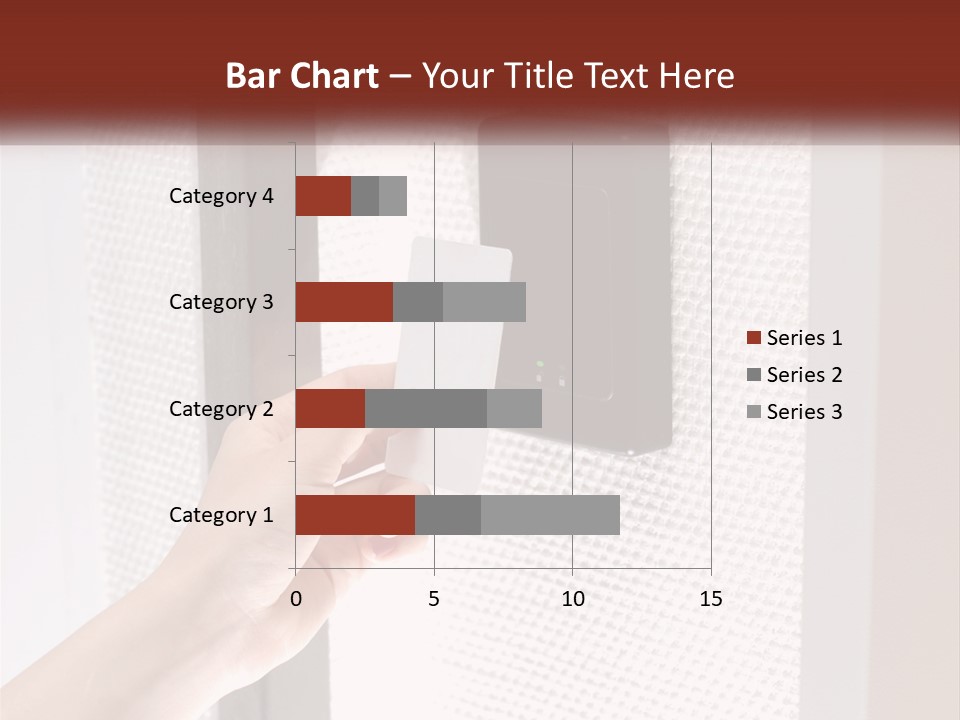 Bar Chart – Your Title Text Here

Category 4
Category 3
Category 2
Category 1

0
5
10
15

Series 1
Series 2
Series 3